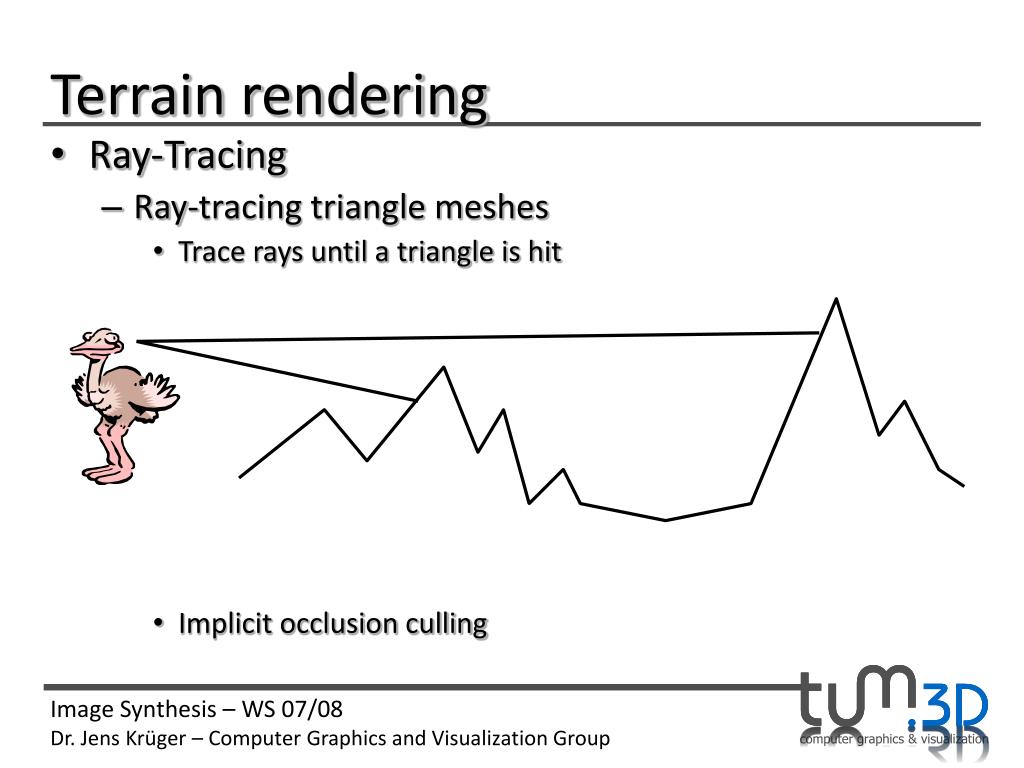 Terrain rendering

• Ray-Tracing
– Ray-tracing triangle meshes
• Trace rays until a triangle is hit

• Implicit occlusion culling

Image Synthesis – WS 07/08
Dr. Jens Krüger – Computer Graphics and Visualization Group

tum.3D
computer graphics & visualization